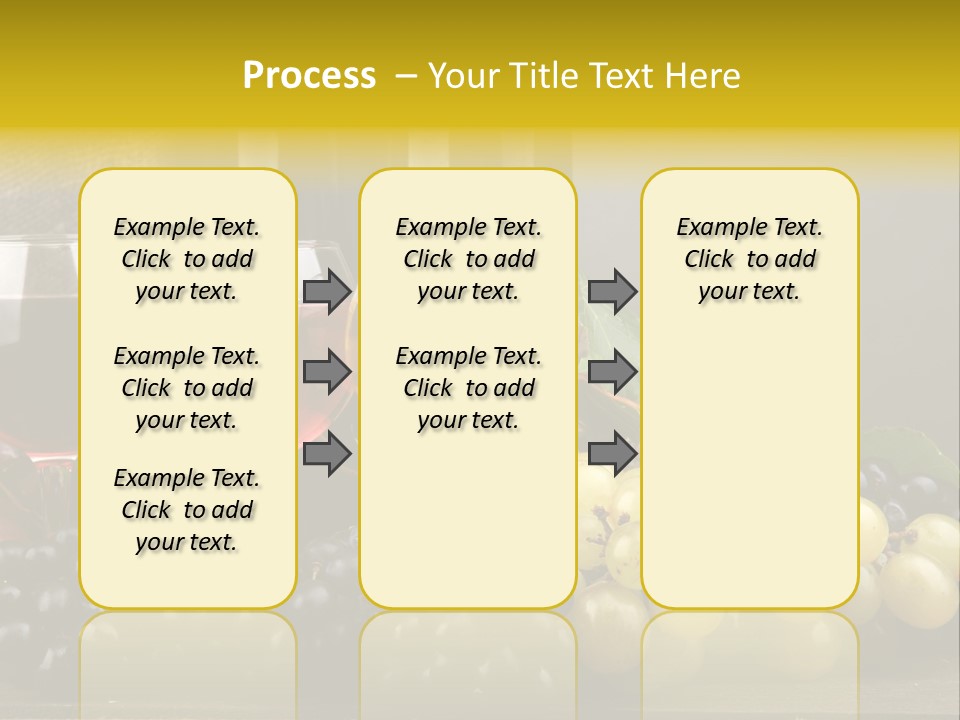 Process – Your Title Text Here

Example Text. Click to add your text.

Example Text. Click to add your text.

Example Text. Click to add your text.

Example Text. Click to add your text.

Example Text. Click to add your text.

Example Text. Click to add your text.